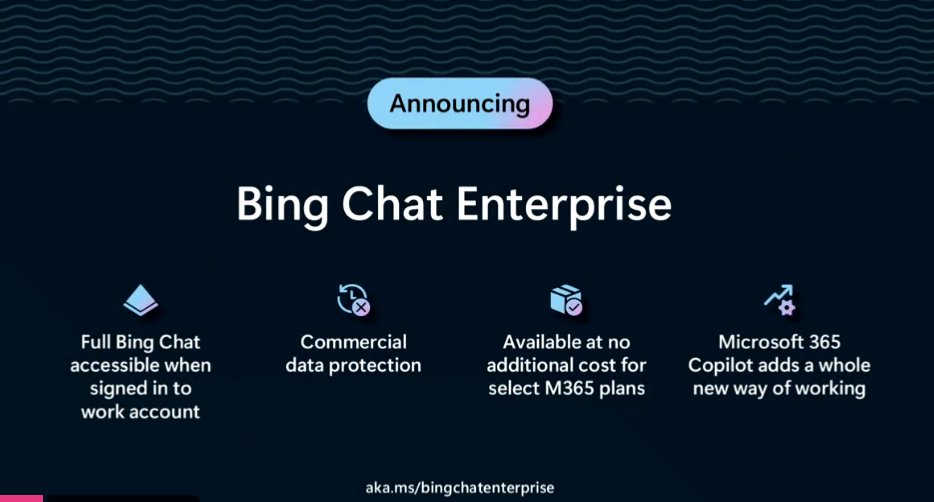 Announcing

Bing Chat Enterprise

Full Bing Chat accessible when signed in to work account

Commercial data protection

Available at no additional cost for select M365 plans

Microsoft 365 Copilot adds a whole new way of working

aka.ms/bingchatenterprise